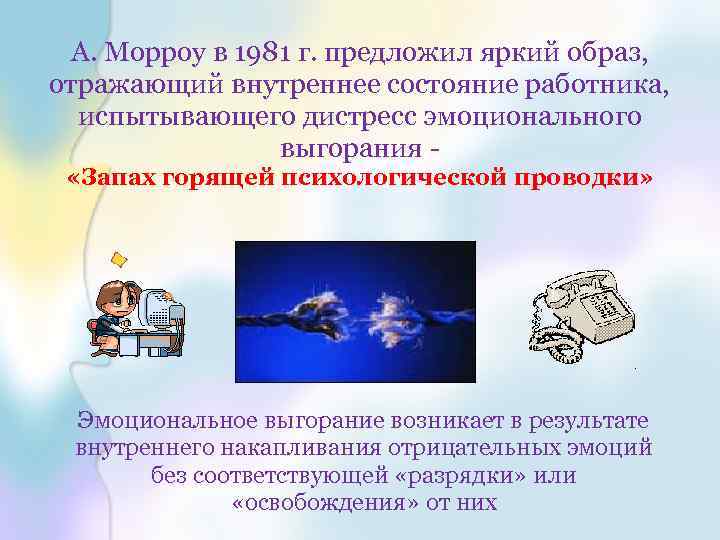 А. Морроу в 1981 г. предложил яркий образ, отражающий внутреннее состояние работника, испытывающего дистресс эмоционального выгорания - «Запах горящей психологической проводки»

Эмоциональное выгорание возникает в результате внутреннего накапливания отрицательных эмоций без соответствующей «разрядки» или «освобождения» от них